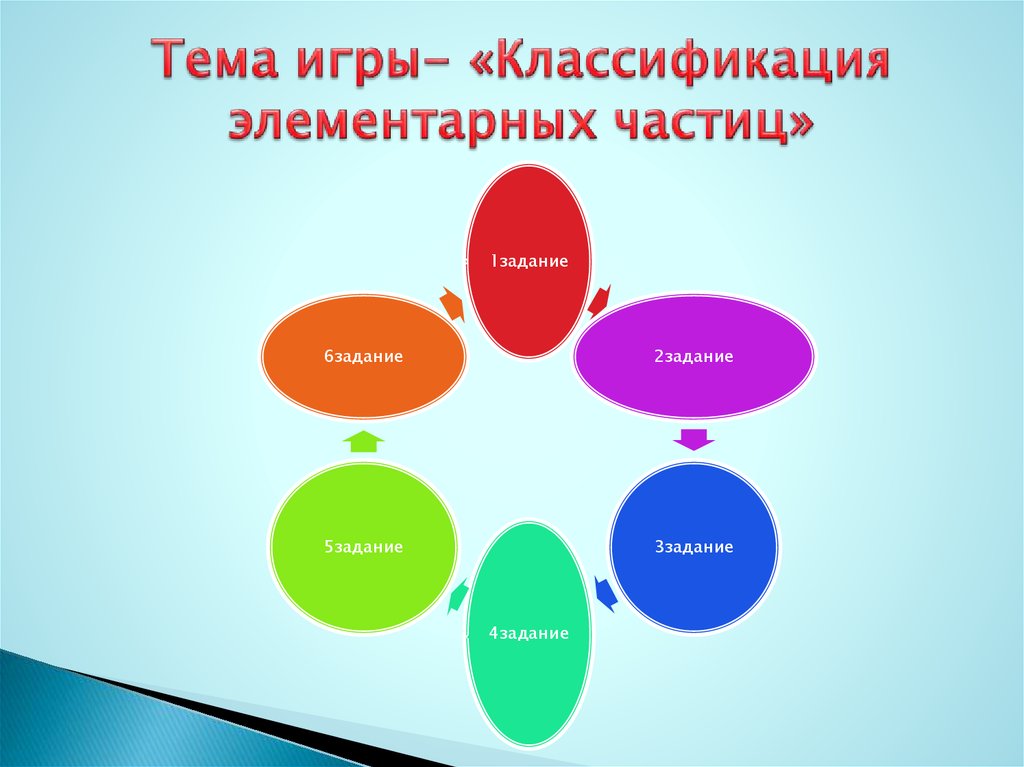 Тема игры– «Классификация элементарных частиц»

1задание

2задание

3задание

4задание

5задание

6задание